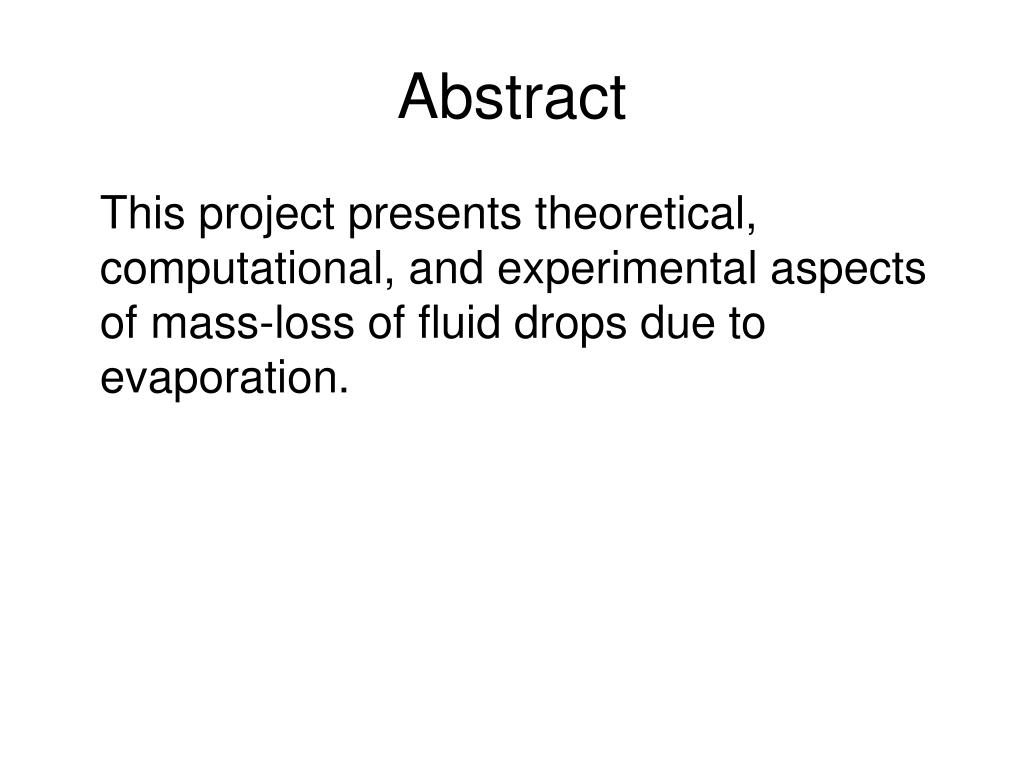 Abstract

This project presents theoretical, computational, and experimental aspects of mass-loss of fluid drops due to evaporation.